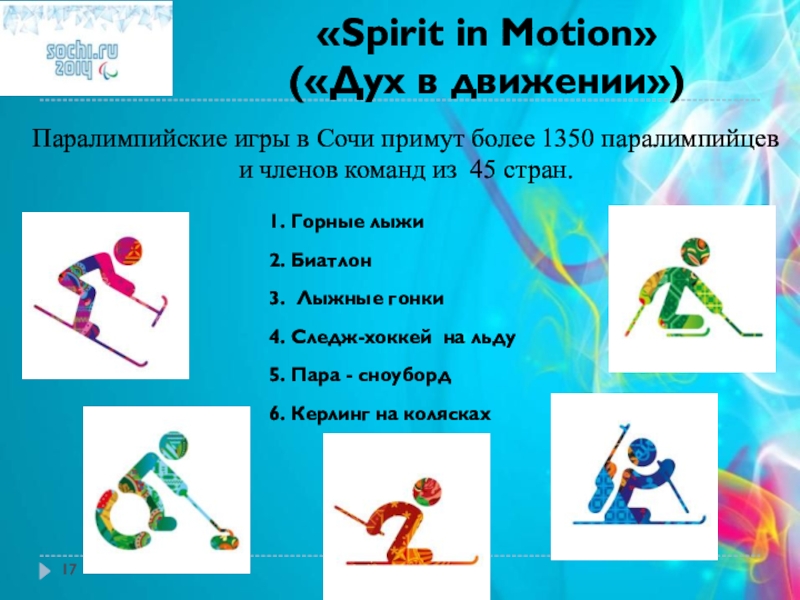 sochi.ru 2014

«Spirit in Motion»
(«Дух в движении»)

Паралимпийские игры в Сочи примут более 1350 паралимпийцев и членов команд из 45 стран.

1. Горные лыжи

2. Биатлон

3. Лыжные гонки

4. Следж-хоккей на льду

5. Пара - сноуборд

6. Керлинг на колясках

17